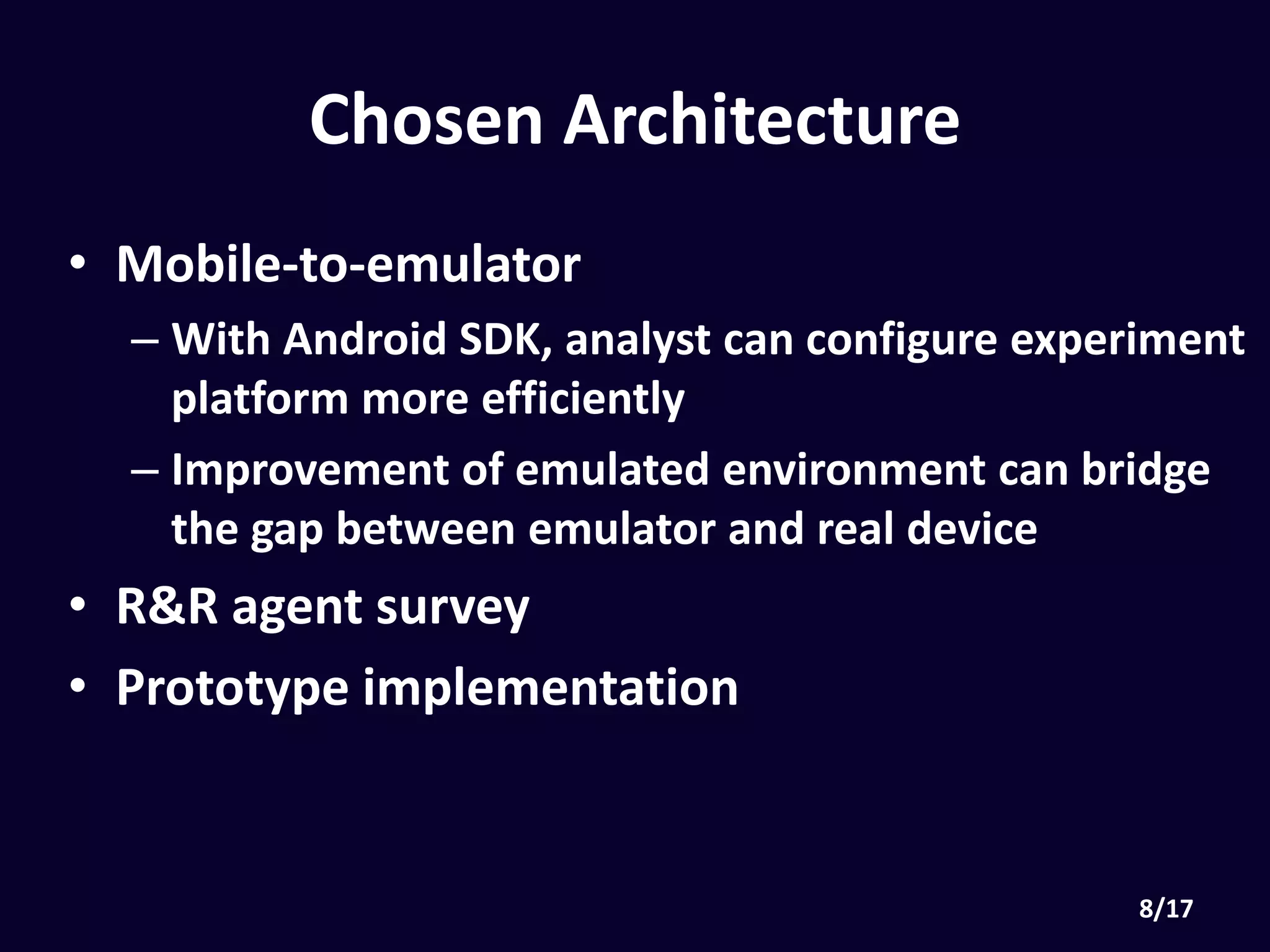 Chosen Architecture

• Mobile-to-emulator
– With Android SDK, analyst can configure experiment platform more efficiently
– Improvement of emulated environment can bridge the gap between emulator and real device
• R&R agent survey
• Prototype implementation

8/17